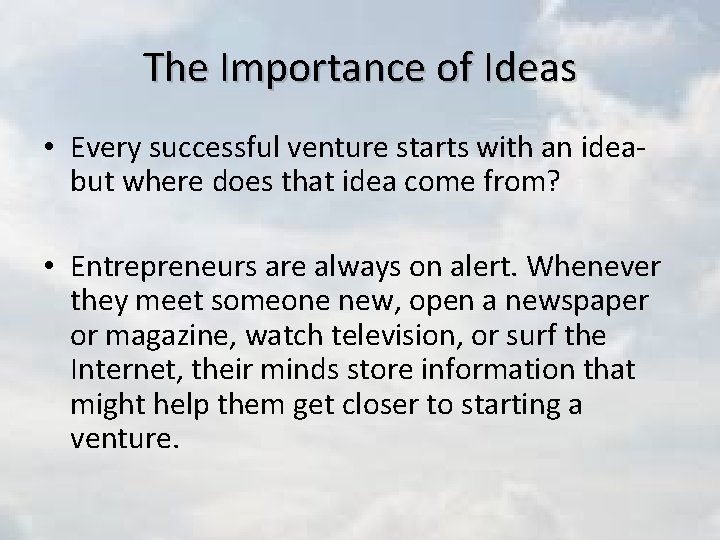 The Importance of Ideas

• Every successful venture starts with an idea- but where does that idea come from?

• Entrepreneurs are always on alert. Whenever they meet someone new, open a newspaper or magazine, watch television, or surf the Internet, their minds store information that might help them get closer to starting a venture.